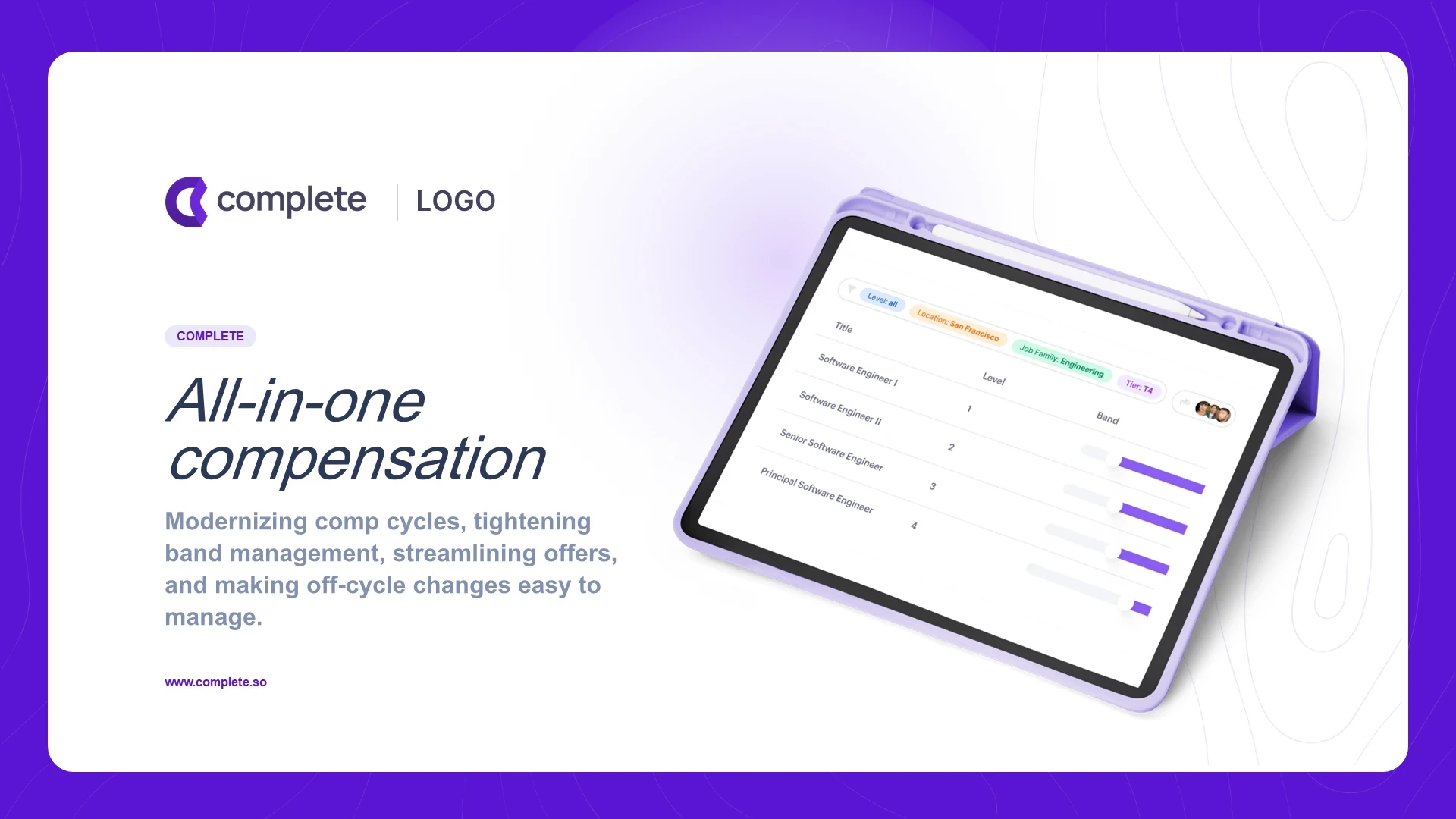 complete | LOGO

COMPLETE

All-in-one compensation

Modernizing comp cycles, tightening band management, streamlining offers, and making off-cycle changes easy to manage.

www.complete.so

Level: all
Location: San Francisco
Job Family: Engineering
Tier: T4

| Title | Level | Band |
|---|---|---|
| Software Engineer I | 1 | |
| Software Engineer II | 2 | |
| Senior Software Engineer | 3 | |
| Principal Software Engineer | 4 | |